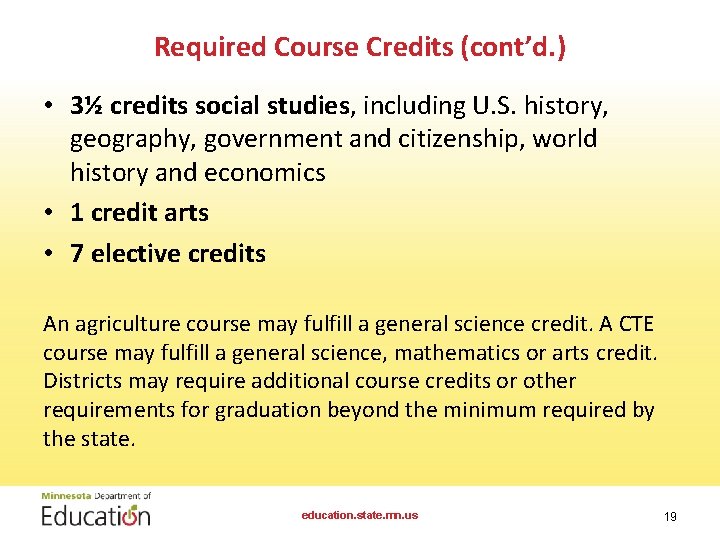 Required Course Credits (cont'd.)

• 3½ credits social studies, including U.S. history, geography, government and citizenship, world history and economics
• 1 credit arts
• 7 elective credits

An agriculture course may fulfill a general science credit. A CTE course may fulfill a general science, mathematics or arts credit. Districts may require additional course credits or other requirements for graduation beyond the minimum required by the state.

Minnesota Department of Education

education.state.mn.us

19